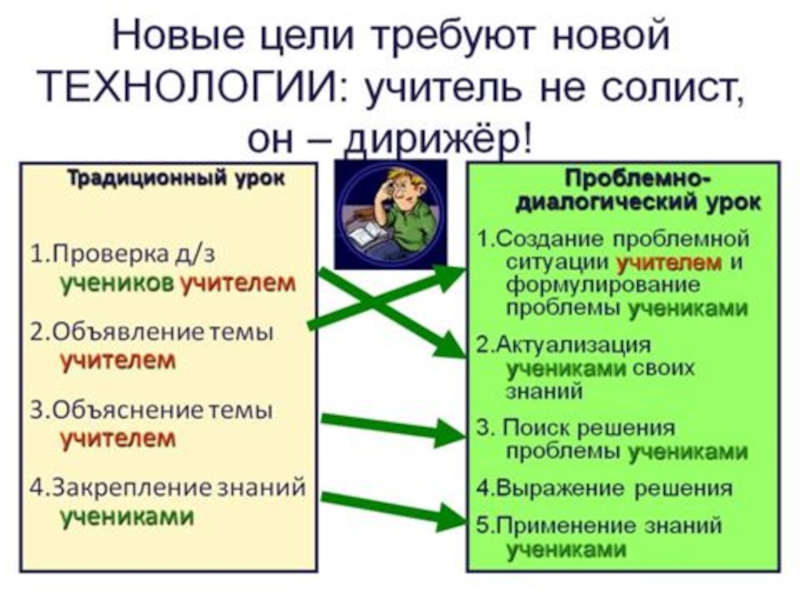 Новые цели требуют новой ТЕХНОЛОГИИ: учитель не солист, он – дирижёр!

Традиционный урок

1.Проверка д/з учеников учителем

2.Объявление темы учителем

3.Объяснение темы учителем

4.Закрепление знаний учениками

Проблемно-диалогический урок

1.Создание проблемной ситуации учителем и формулирование проблемы учениками

2.Актуализация учениками своих знаний

3. Поиск решения проблемы учениками

4.Выражение решения

5.Применение знаний учениками